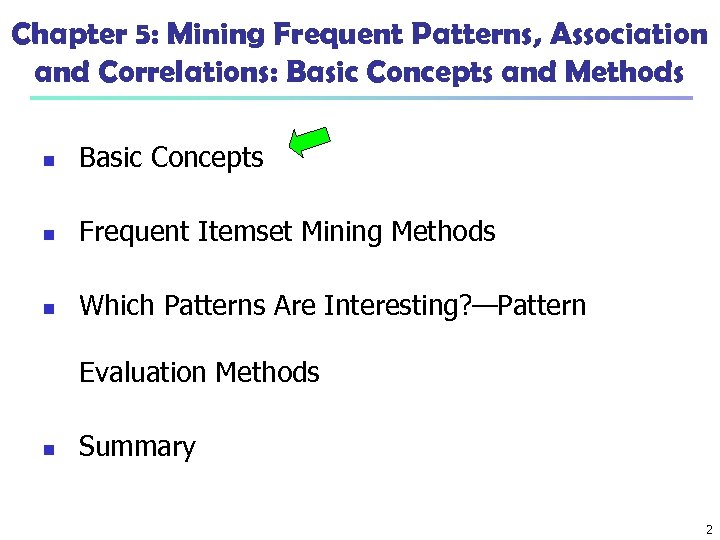 Chapter 5: Mining Frequent Patterns, Association and Correlations: Basic Concepts and Methods

- Basic Concepts
- Frequent Itemset Mining Methods
- Which Patterns Are Interesting?—Pattern Evaluation Methods
- Summary

2